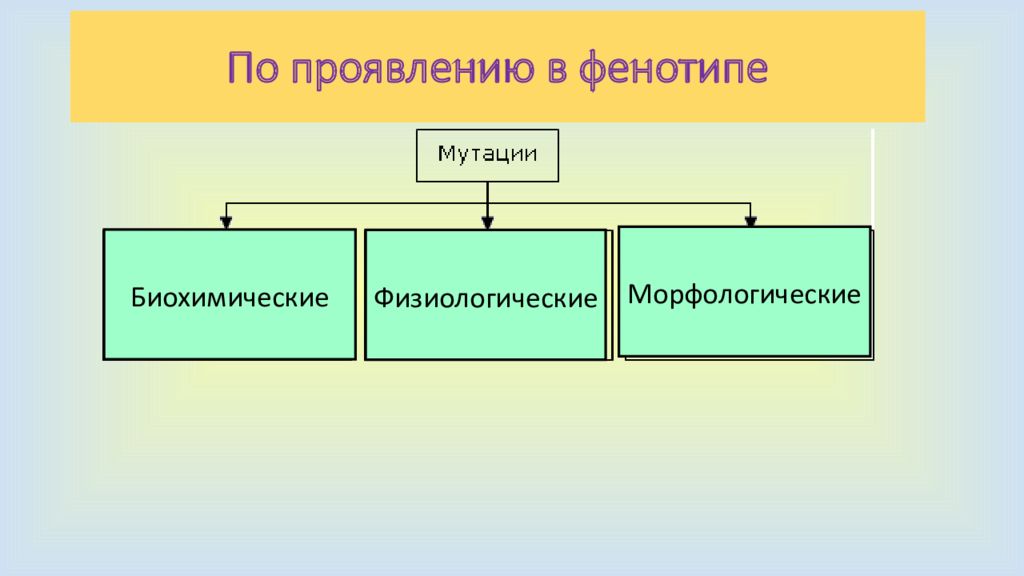 По проявлению в фенотипе

Мутации

Биохимические

Физиологические

Морфологические